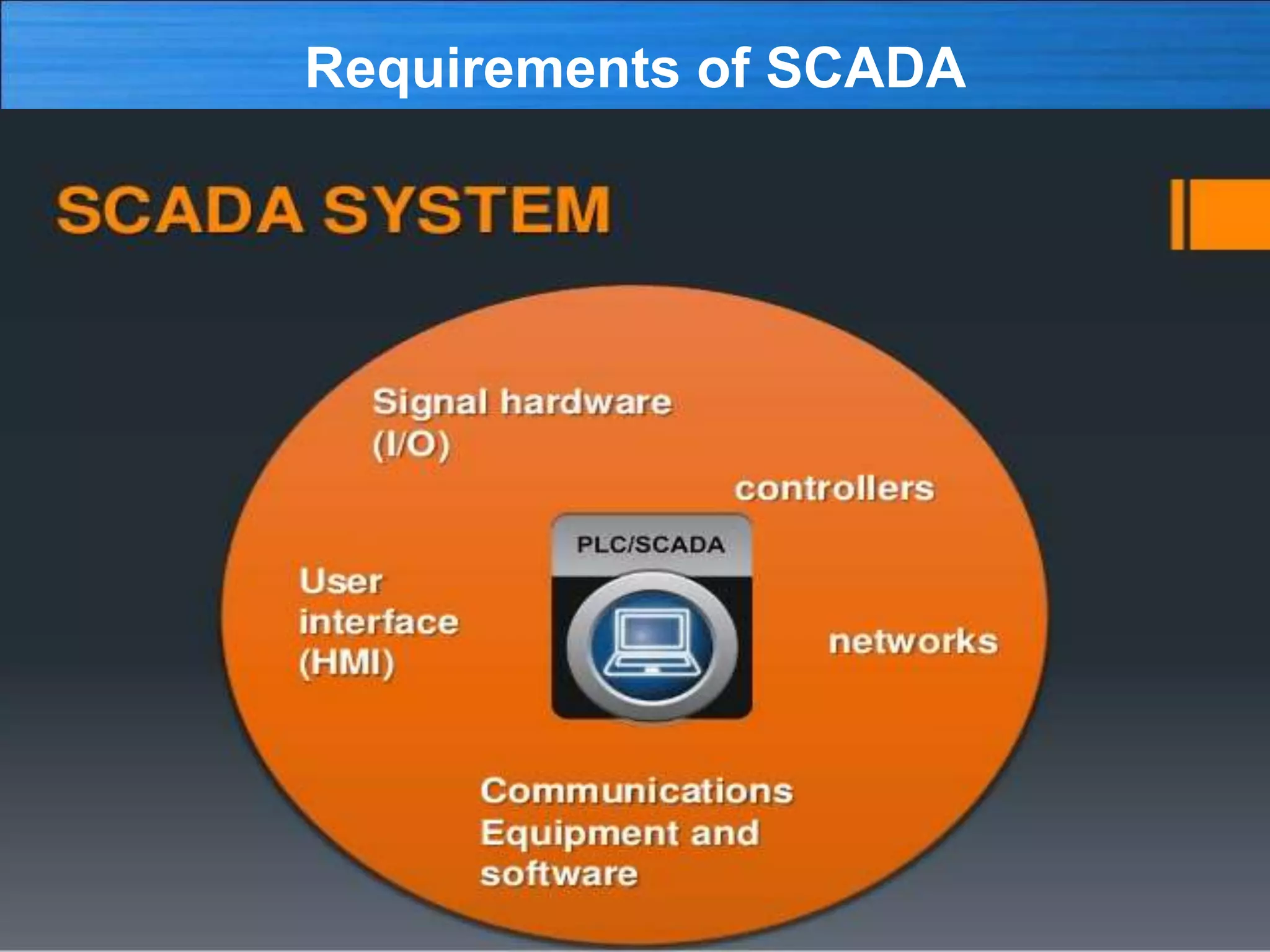 Requirements of SCADA

SCADA SYSTEM

Signal hardware (I/O)

controllers

PLC/SCADA

User interface (HMI)

networks

Communications Equipment and software